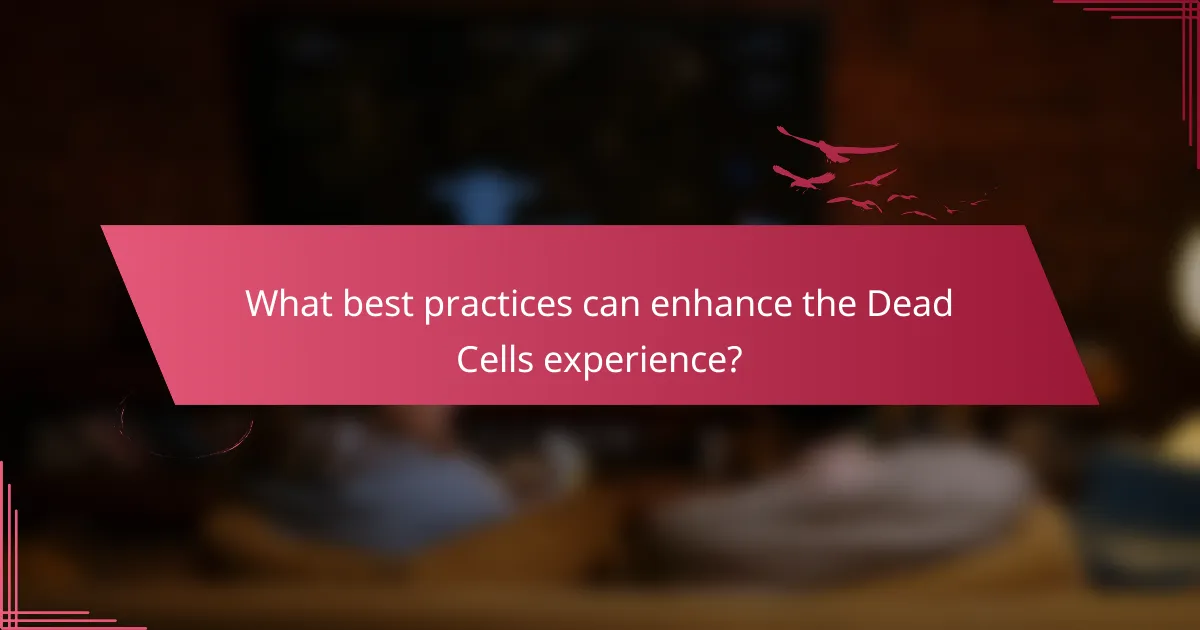 What best practices can enhance the Dead Cells experience?